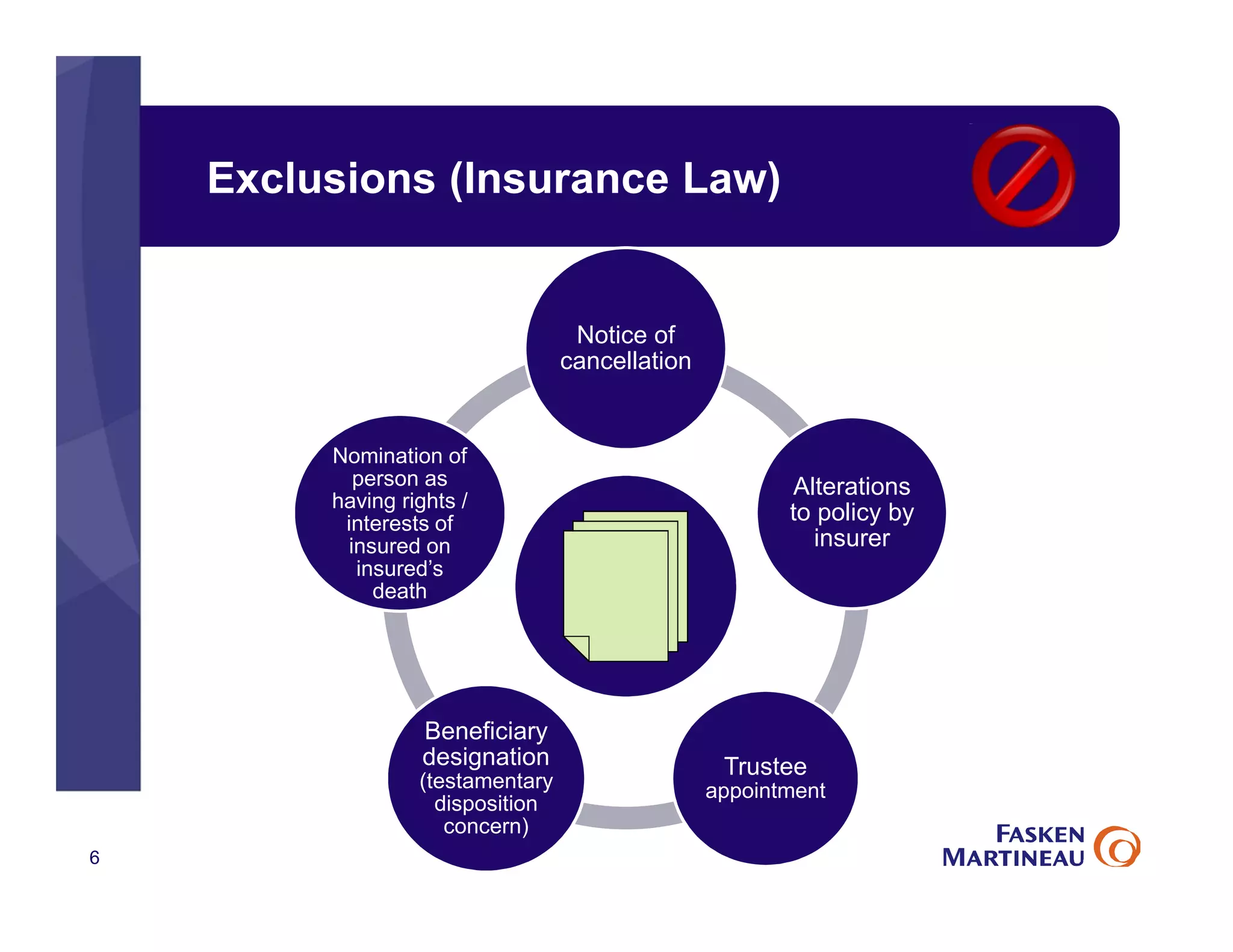 Exclusions (Insurance Law)

Notice of cancellation

Alterations to policy by insurer

Trustee appointment

Beneficiary designation (testamentary disposition concern)

Nomination of person as having rights / interests of insured on insured's death

6

FASKEN MARTINEAU